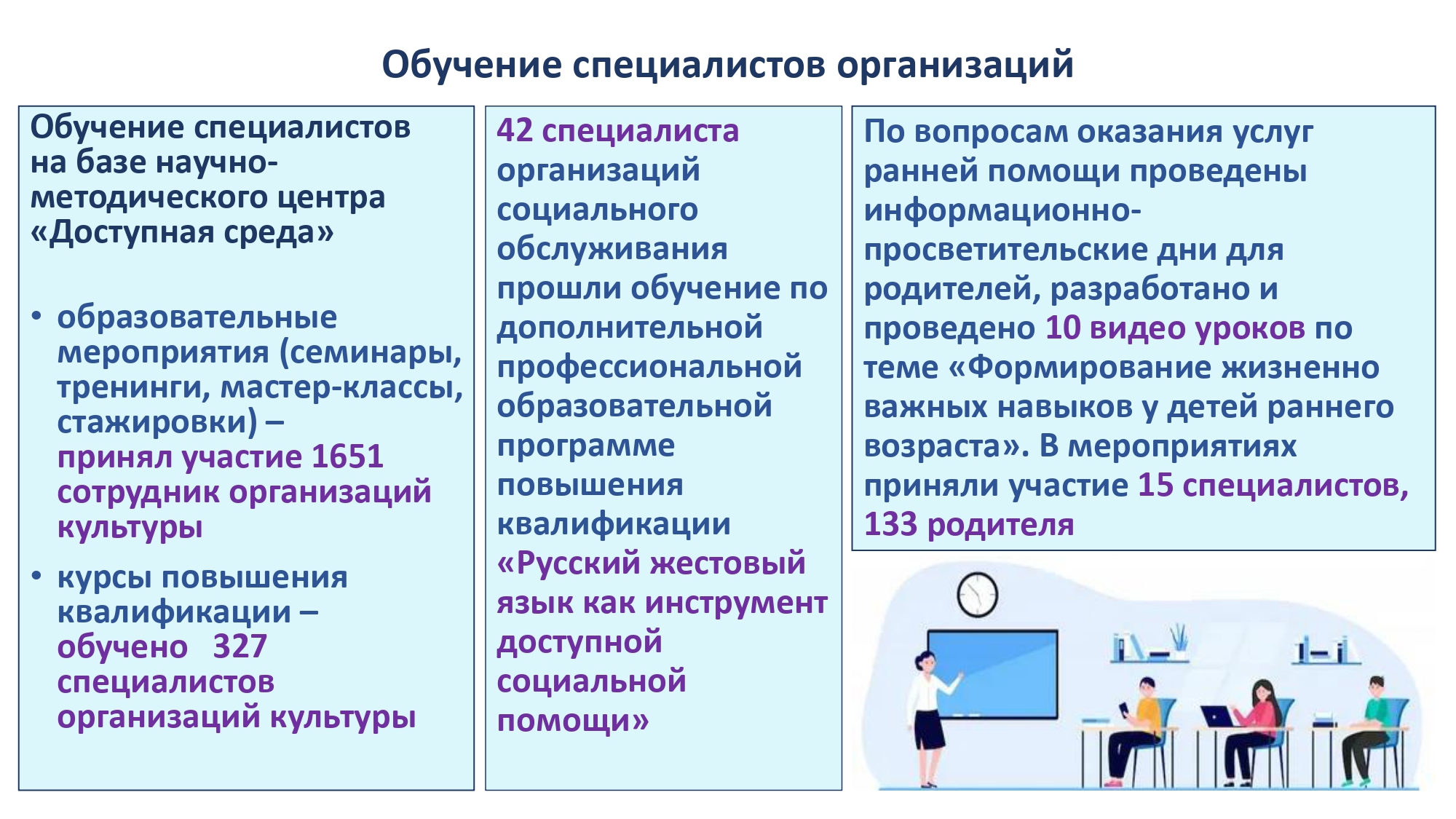 Обучение специалистов организаций

Обучение специалистов на базе научно-методического центра «Доступная среда»

• образовательные мероприятия (семинары, тренинги, мастер-классы, стажировки) – принял участие 1651 сотрудник организаций культуры

• курсы повышения квалификации – обучено 327 специалистов организаций культуры

42 специалиста организаций социального обслуживания прошли обучение по дополнительной профессиональной образовательной программе повышения квалификации «Русский жестовый язык как инструмент доступной социальной помощи»

По вопросам оказания услуг ранней помощи проведены информационно-просветительские дни для родителей, разработано и проведено 10 видео уроков по теме «Формирование жизненно важных навыков у детей раннего возраста». В мероприятиях приняли участие 15 специалистов, 133 родителя